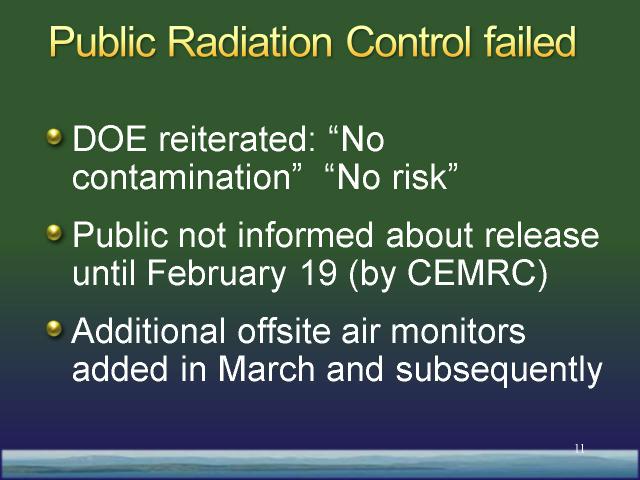 Public Radiation Control failed

DOE reiterated: “No contamination” “No risk”

Public not informed about release until February 19 (by CEMRC)

Additional offsite air monitors added in March and subsequently

11